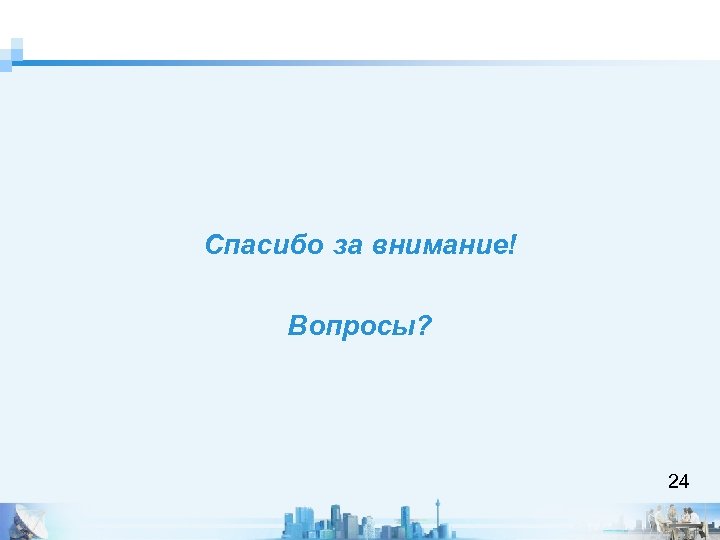 Спасибо за внимание!

Вопросы?

24